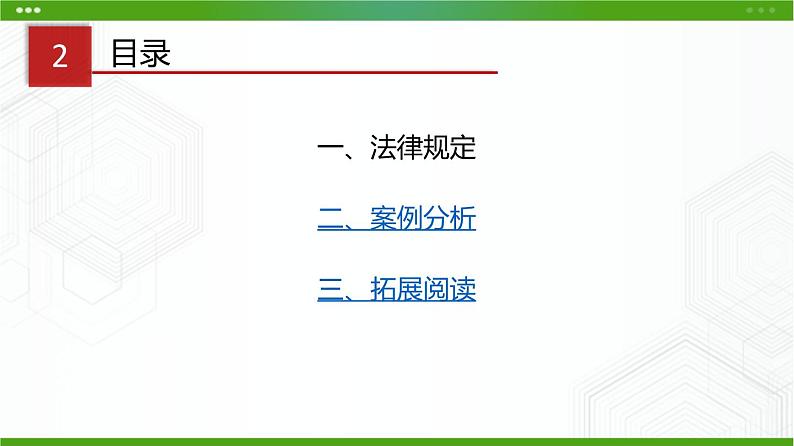 2 目录

一、法律规定

二、案例分析

三、拓展阅读